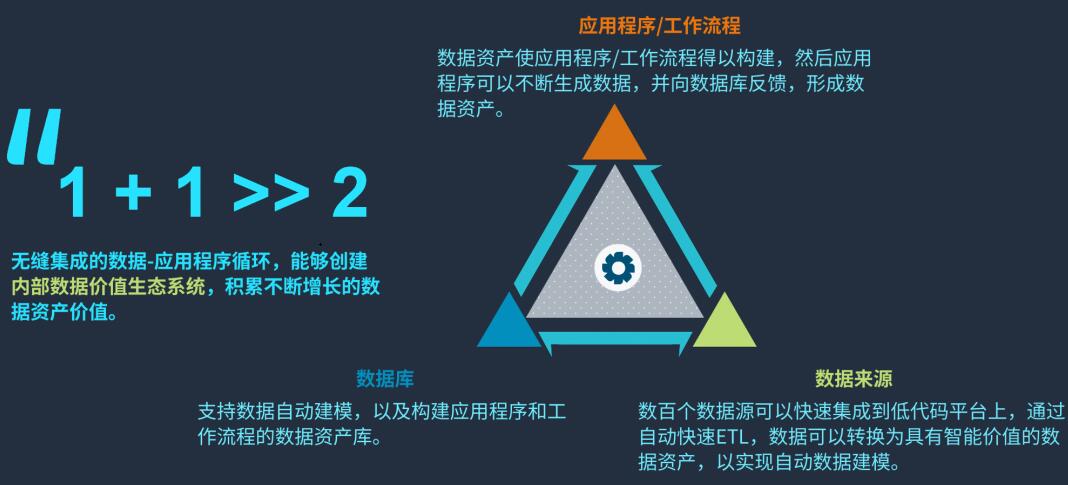 "
1 + 1 >> 2

无缝集成的数据-应用程序循环，能够创建内部数据价值生态系统，积累不断增长的数据资产价值。

应用程序/工作流程

数据资产使应用程序/工作流程得以构建，然后应用程序可以不断生成数据，并向数据库反馈，形成数据资产。

数据库

支持数据自动建模，以及构建应用程序和工作流程的数据资产库。

数据来源

数百个数据源可以快速集成到低代码平台上，通过自动快速ETL，数据可以转换为具有智能价值的数据资产，以实现自动数据建模。